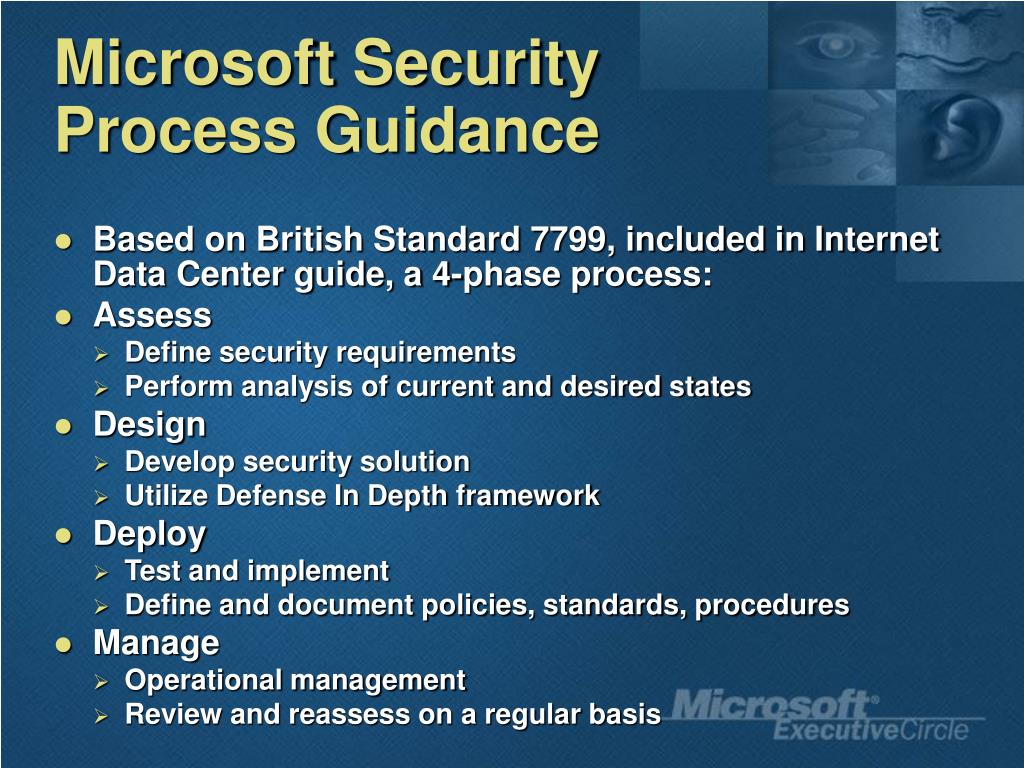 Microsoft Security Process Guidance

- Based on British Standard 7799, included in Internet Data Center guide, a 4-phase process:
- Assess
  - Define security requirements
  - Perform analysis of current and desired states
- Design
  - Develop security solution
  - Utilize Defense In Depth framework
- Deploy
  - Test and implement
  - Define and document policies, standards, procedures
- Manage
  - Operational management
  - Review and reassess on a regular basis

Microsoft® ExecutiveCircle